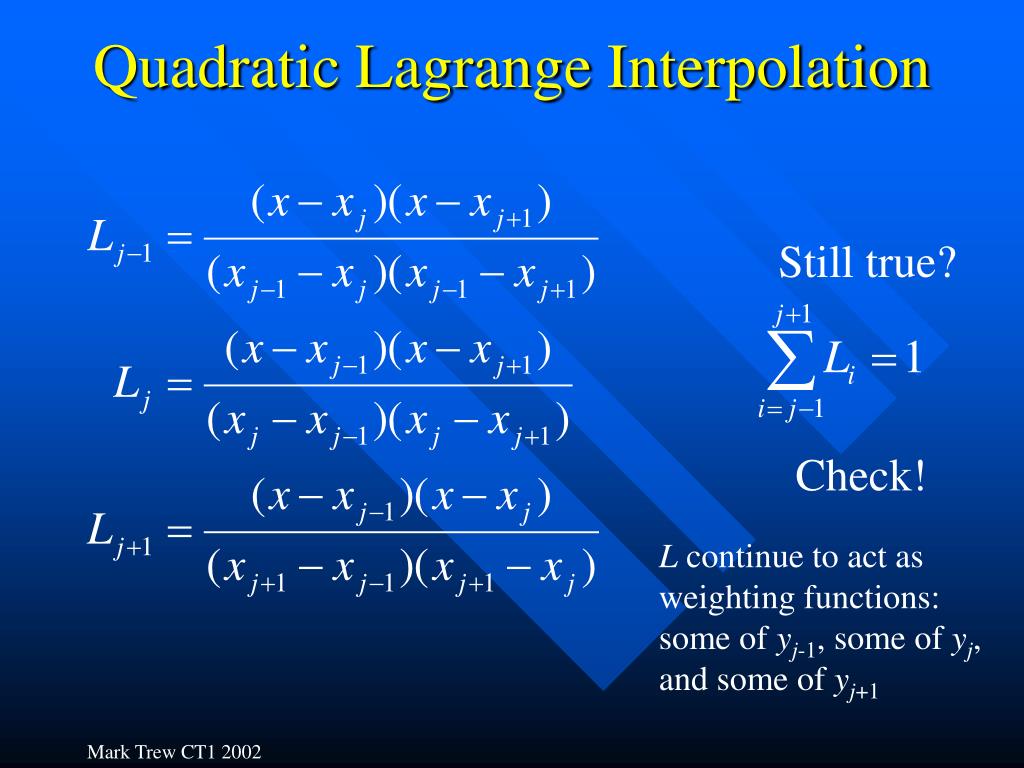 Quadratic Lagrange Interpolation

$L_{j-1} = \frac{(x - x_j)(x - x_{j+1})}{(x_{j-1} - x_j)(x_{j-1} - x_{j+1})}$

$L_j = \frac{(x - x_{j-1})(x - x_{j+1})}{(x_j - x_{j-1})(x_j - x_{j+1})}$

$L_{j+1} = \frac{(x - x_{j-1})(x - x_j)}{(x_{j+1} - x_{j-1})(x_{j+1} - x_j)}$

Still true?

$\sum_{i=j-1}^{j+1} L_i = 1$

Check!

$L$ continue to act as weighting functions: some of $y_{j-1}$, some of $y_j$, and some of $y_{j+1}$

Mark Trew CT1 2002